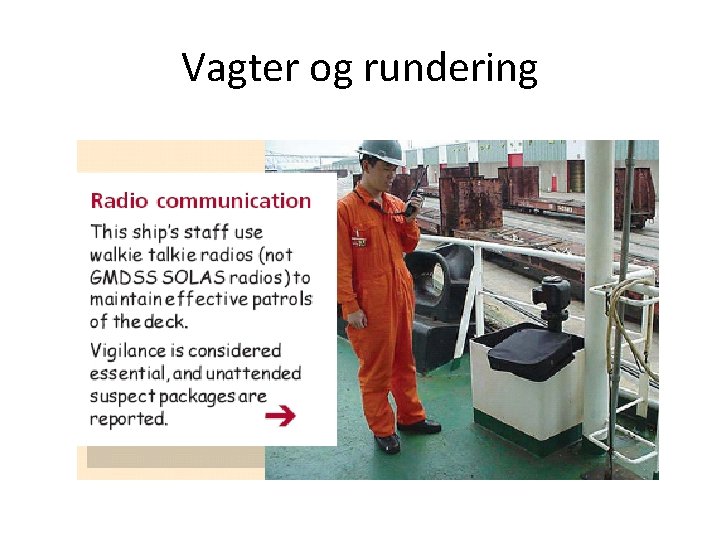 Vagter og rundering

Radio communication

This ship's staff use walkie talkie radios (not GMDSS SOLAS radios) to maintain effective patrols of the deck.

Vigilance is considered essential, and unattended suspect packages are reported.